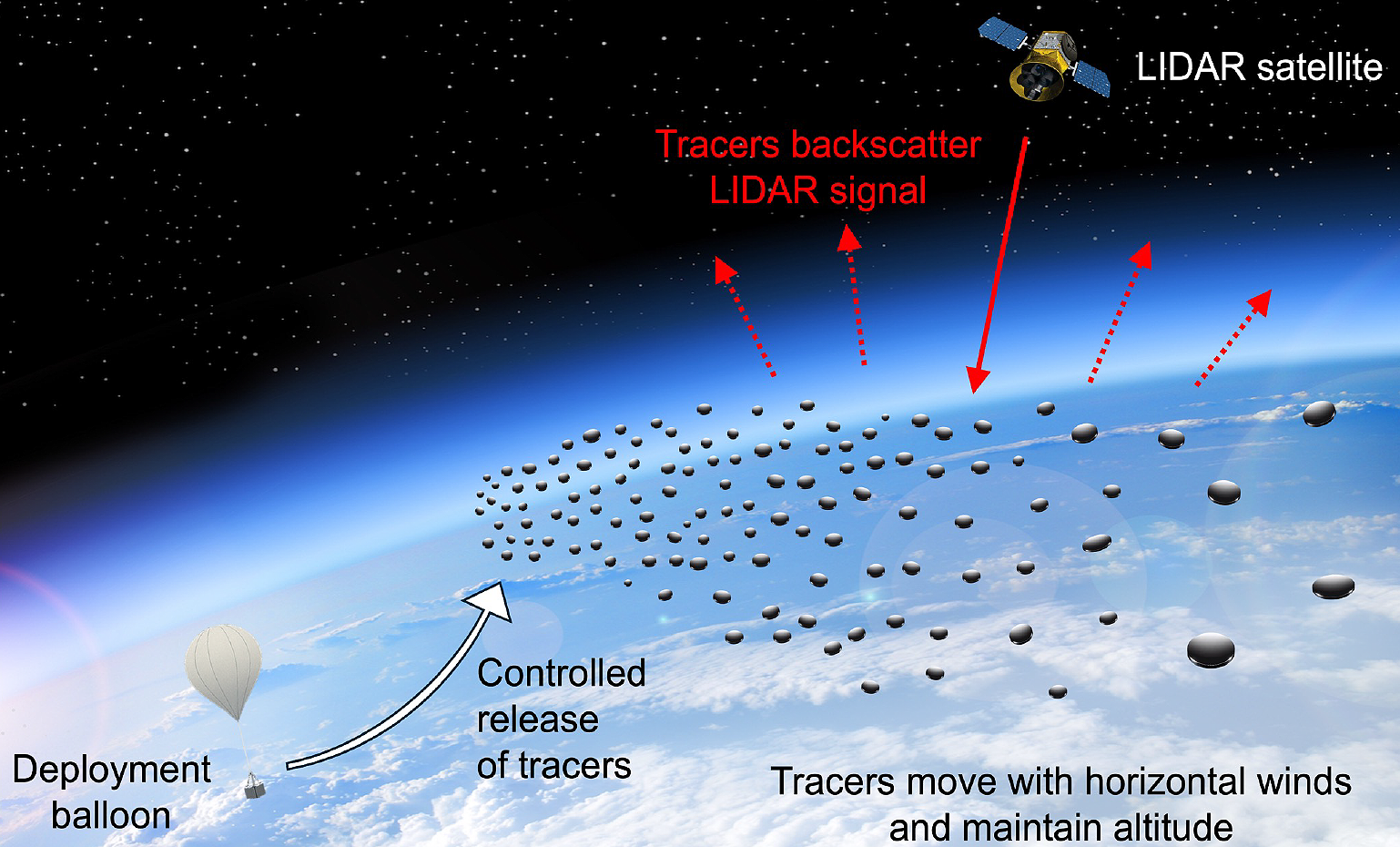 LIDAR satellite

Tracers backscatter LIDAR signal

Controlled release of tracers

Deployment balloon

Tracers move with horizontal winds and maintain altitude